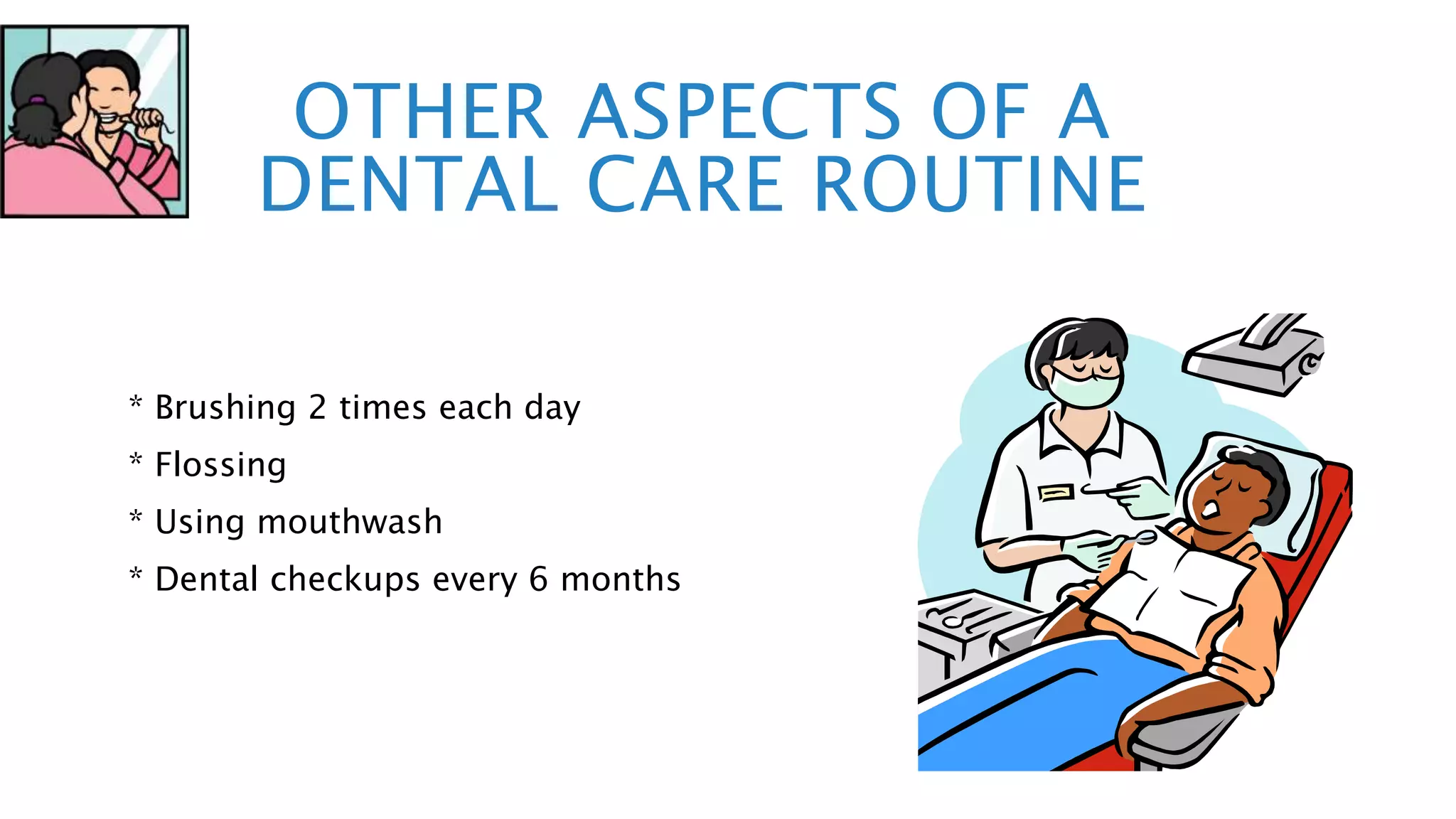 OTHER ASPECTS OF A DENTAL CARE ROUTINE

* Brushing 2 times each day
* Flossing
* Using mouthwash
* Dental checkups every 6 months